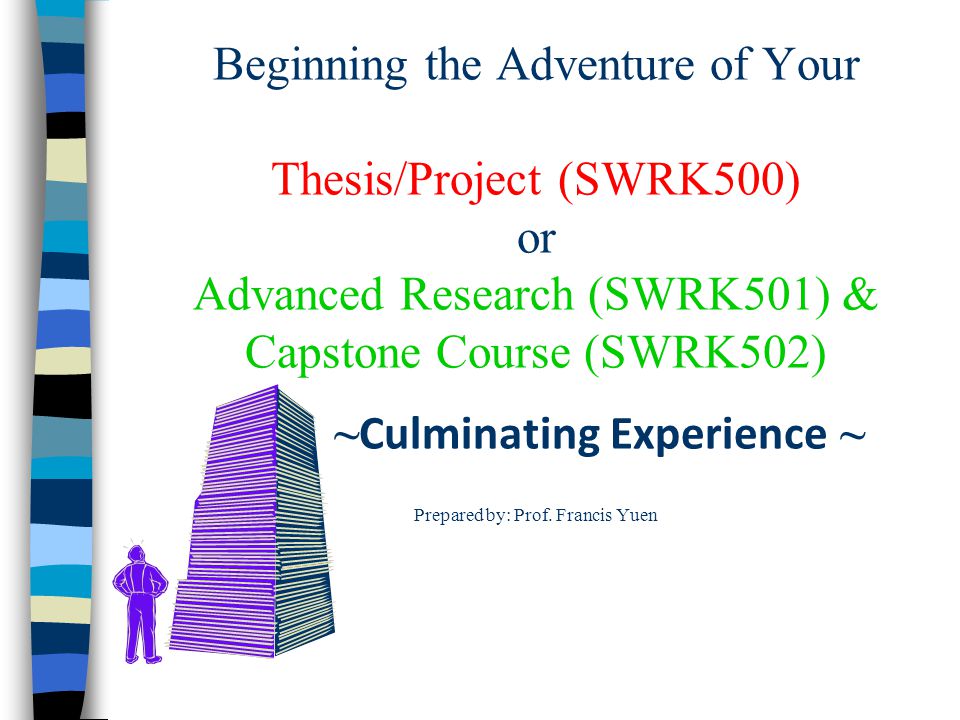 Beginning the Adventure of Your

Thesis/Project (SWRK500)
or
Advanced Research (SWRK501) &
Capstone Course (SWRK502)

~Culminating Experience ~

Prepared by: Prof. Francis Yuen